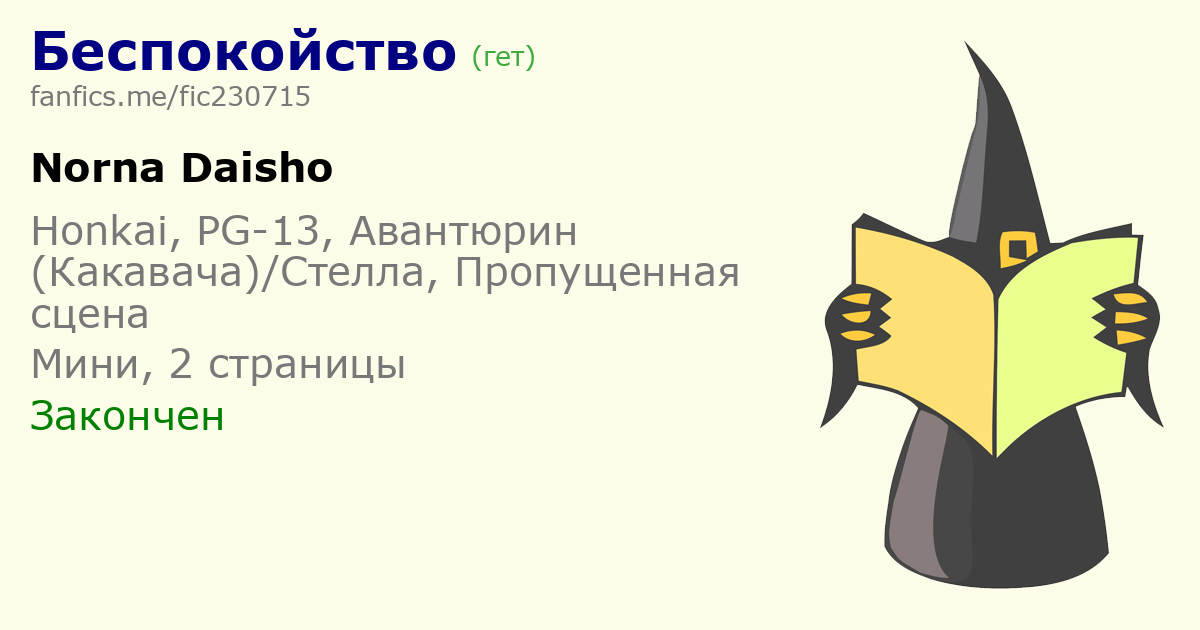 Беспокойство (гет)
fanfics.me/fic230715

Norna Daisho

Honkai, PG-13, Авантюрин (Какавача)/Стелла, Пропущенная сцена

Мини, 2 страницы

Закончен